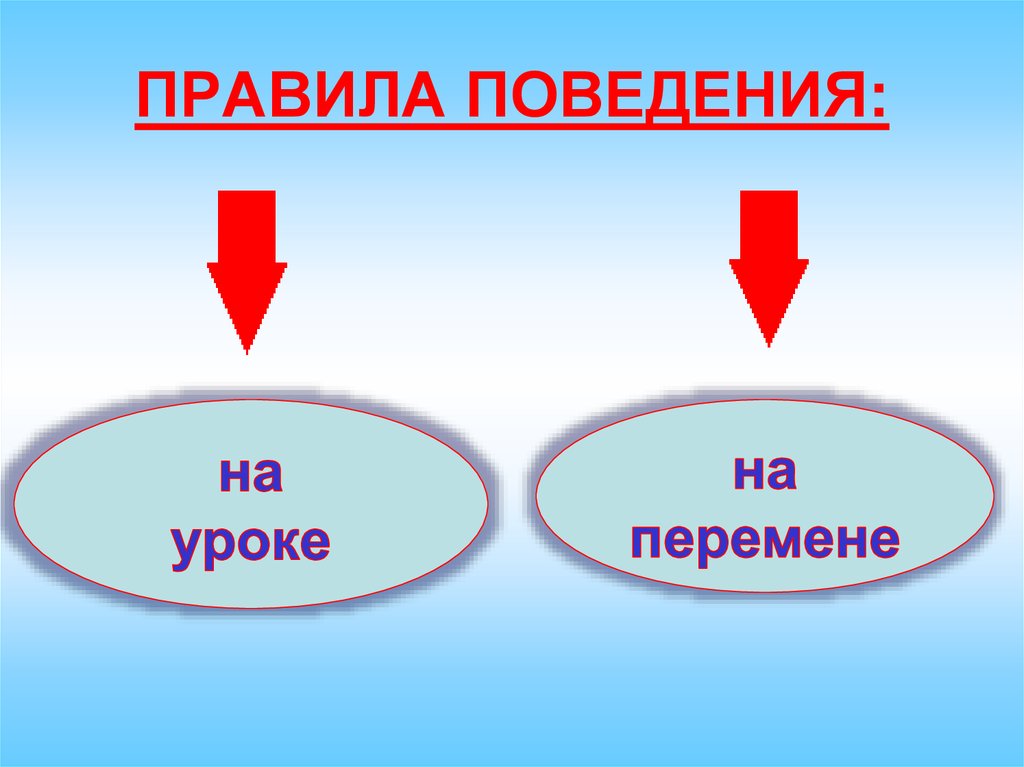 ПРАВИЛА ПОВЕДЕНИЯ:

на уроке

на перемене